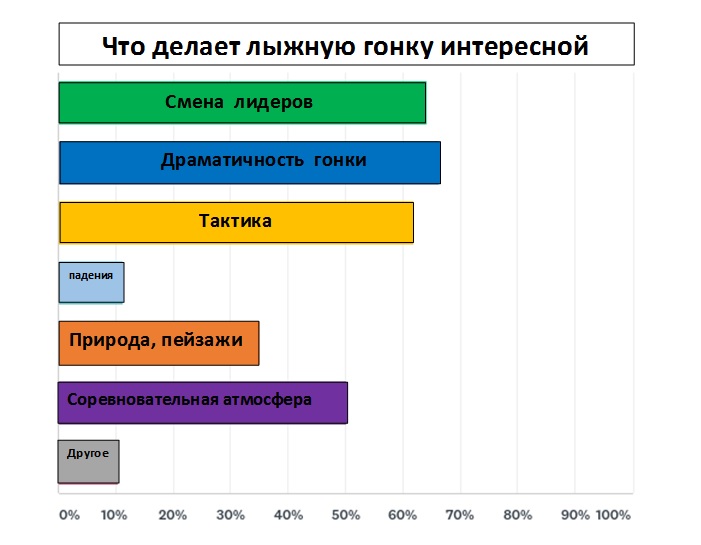 Что делает лыжную гонку интересной

Смена лидеров

Драматичность гонки

Тактика

падения

Природа, пейзажи

Соревновательная атмосфера

Другое

0% 10% 20% 30% 40% 50% 60% 70% 80% 90% 100%